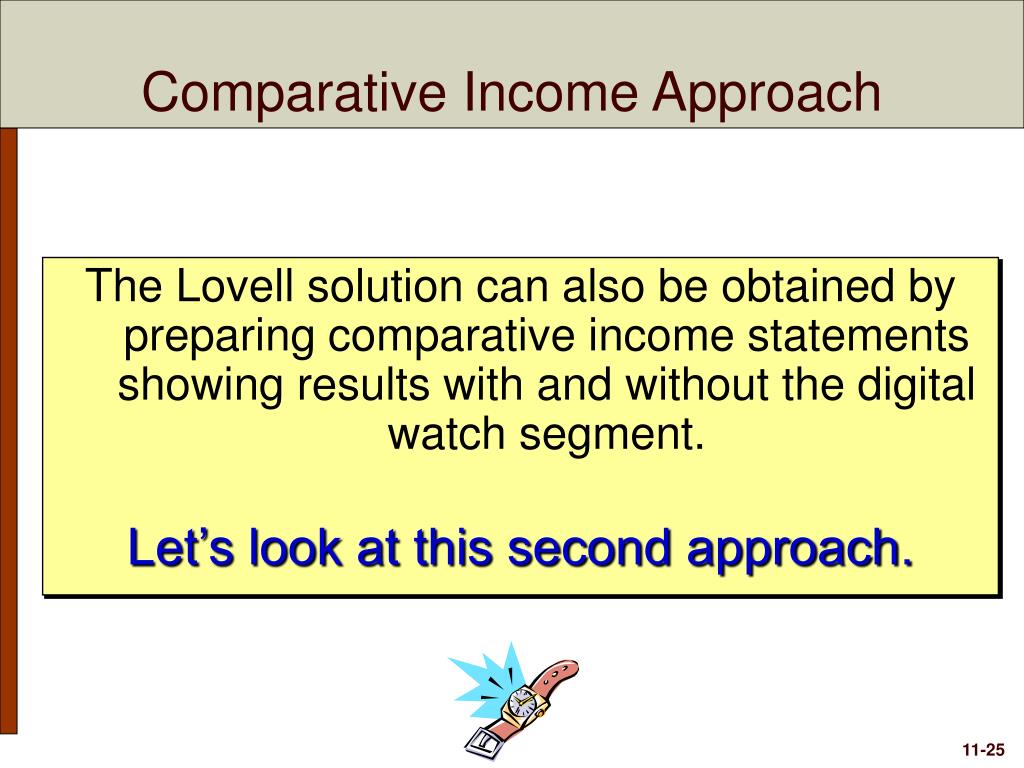 Comparative Income Approach

The Lovell solution can also be obtained by preparing comparative income statements showing results with and without the digital watch segment.

Let’s look at this second approach.

11-25